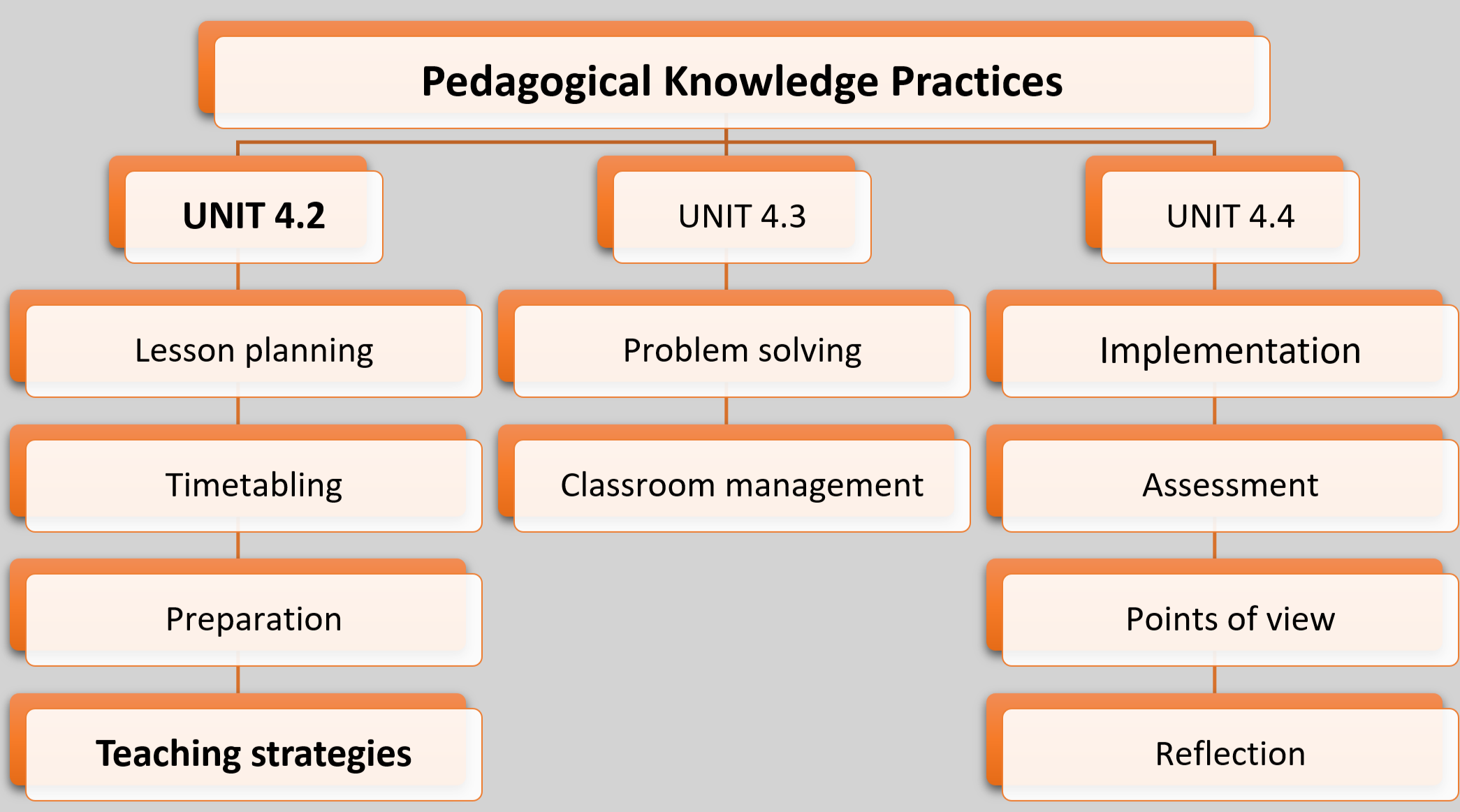 Pedagogical Knowledge Practices

UNIT 4.2

Lesson planning

Timetabling

Preparation

Teaching strategies

UNIT 4.3

Problem solving

Classroom management

UNIT 4.4

Implementation

Assessment

Points of view

Reflection